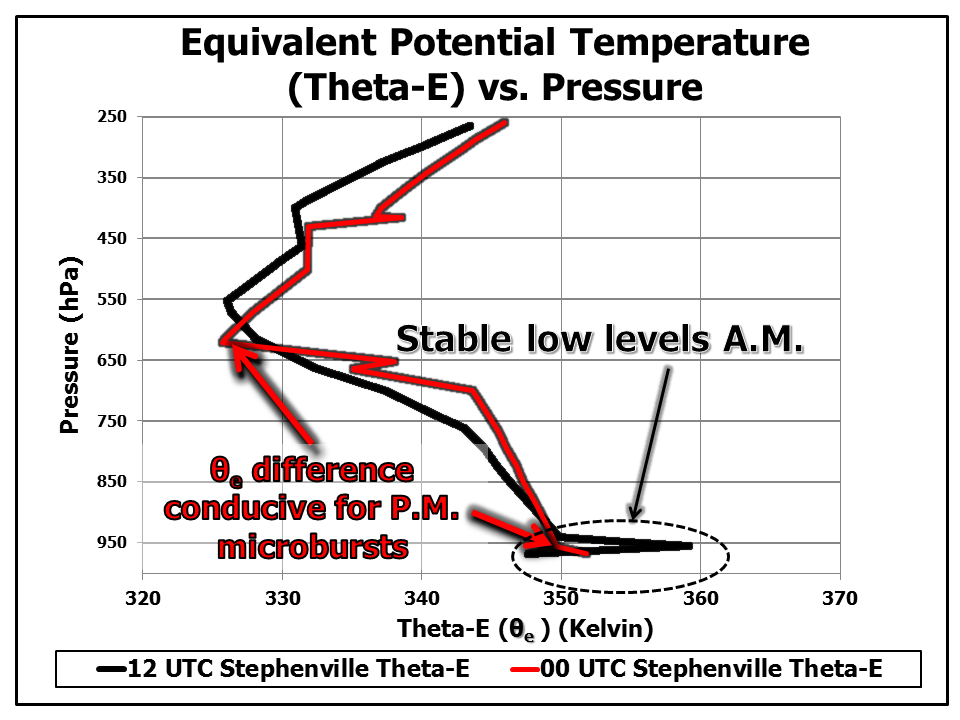 Equivalent Potential Temperature (Theta-E) vs. Pressure

Pressure (hPa)

250
350
450
550
650
750
850
950

Stable low levels A.M.

$\theta_e$ difference conducive for P.M. microbursts

320
330
340
350
360
370

Theta-E ($\theta_e$ ) (Kelvin)

12 UTC Stephenville Theta-E
00 UTC Stephenville Theta-E